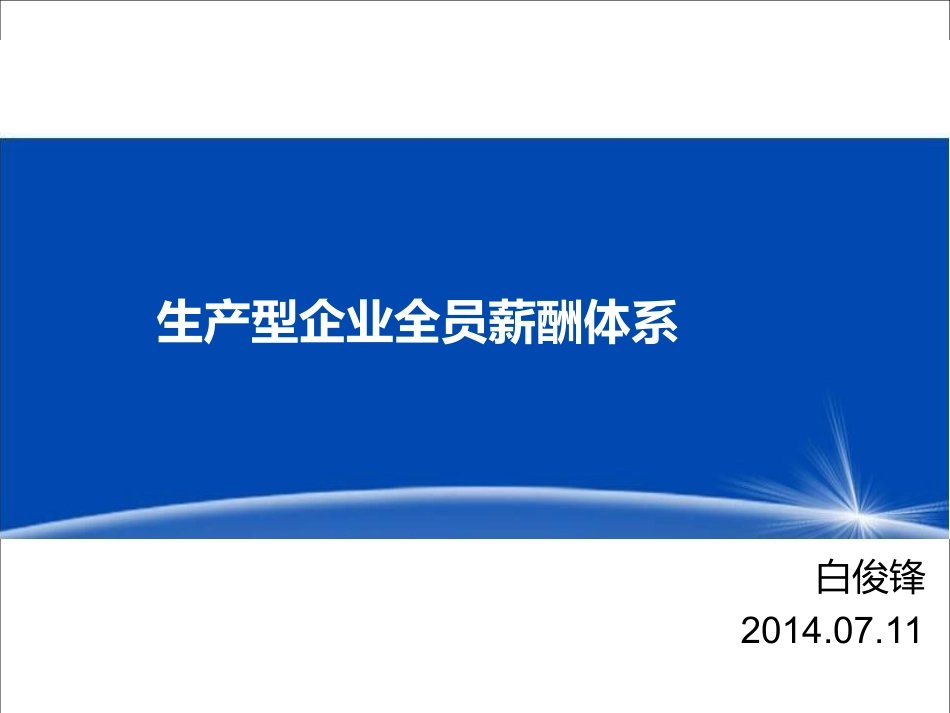 生产型企业全员薪酬体系

白俊锋
2014.07.11